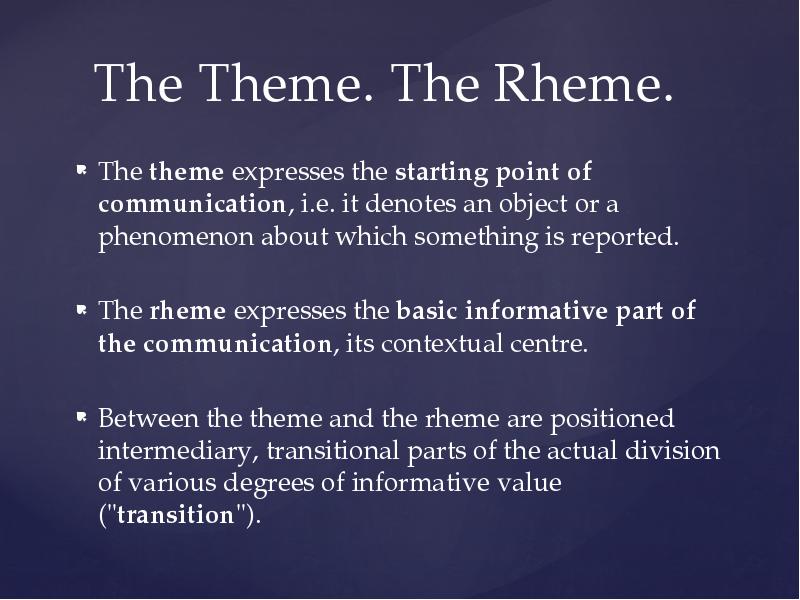 The Theme. The Rheme.

The theme expresses the starting point of communication, i.e. it denotes an object or a phenomenon about which something is reported.

The rheme expresses the basic informative part of the communication, its contextual centre.

Between the theme and the rheme are positioned intermediary, transitional parts of the actual division of various degrees of informative value ("transition").